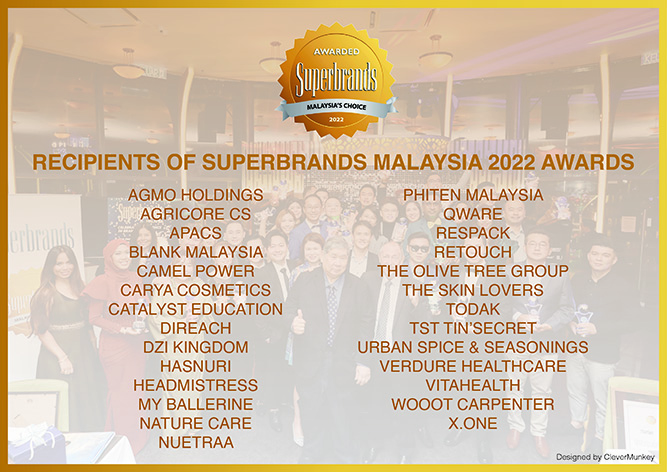 AWARDED
Superbrands
MALAYSIA'S CHOICE
2022

RECIPIENTS OF SUPERBRANDS MALAYSIA 2022 AWARDS

AGMO HOLDINGS
AGRICORE CS
APACS
BLANK MALAYSIA
CAMEL POWER
CARYA COSMETICS
CATALYST EDUCATION
DIREACH
DZI KINGDOM
HASNURI
HEADMISTRESS
MY BALLERINE
NATURE CARE
NUETRAA

PHITEN MALAYSIA
QWARE
RESPACK
RETOUCH
THE OLIVE TREE GROUP
THE SKIN LOVERS
TODAK
TST TIN'SECRET
URBAN SPICE & SEASONINGS
VERDURE HEALTHCARE
VITAHEALTH
WOOOT CARPENTER
X.ONE

Designed by CleverMunkey